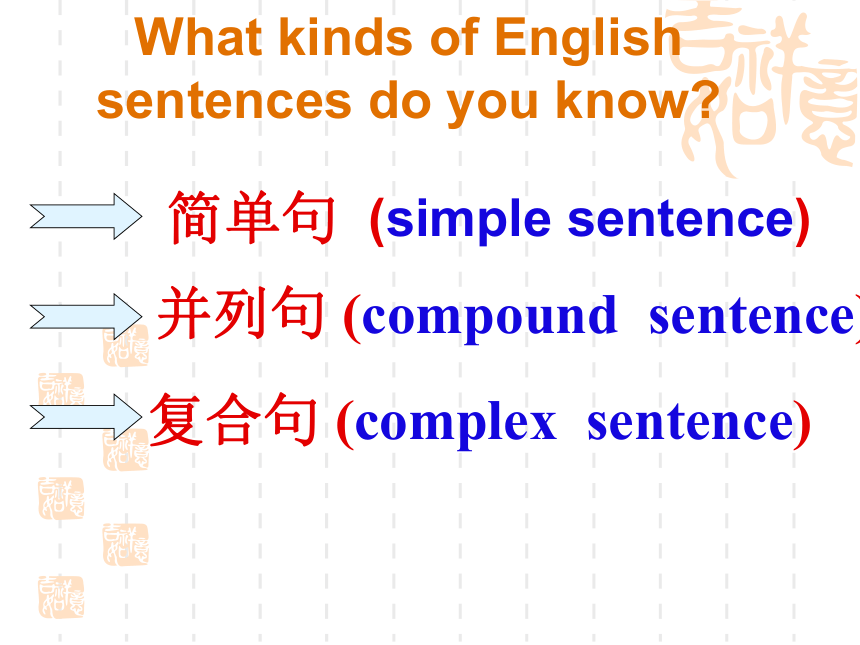 What kinds of English sentences do you know?

简单句 (simple sentence)

并列句 (compound sentence

复合句 (complex sentence)